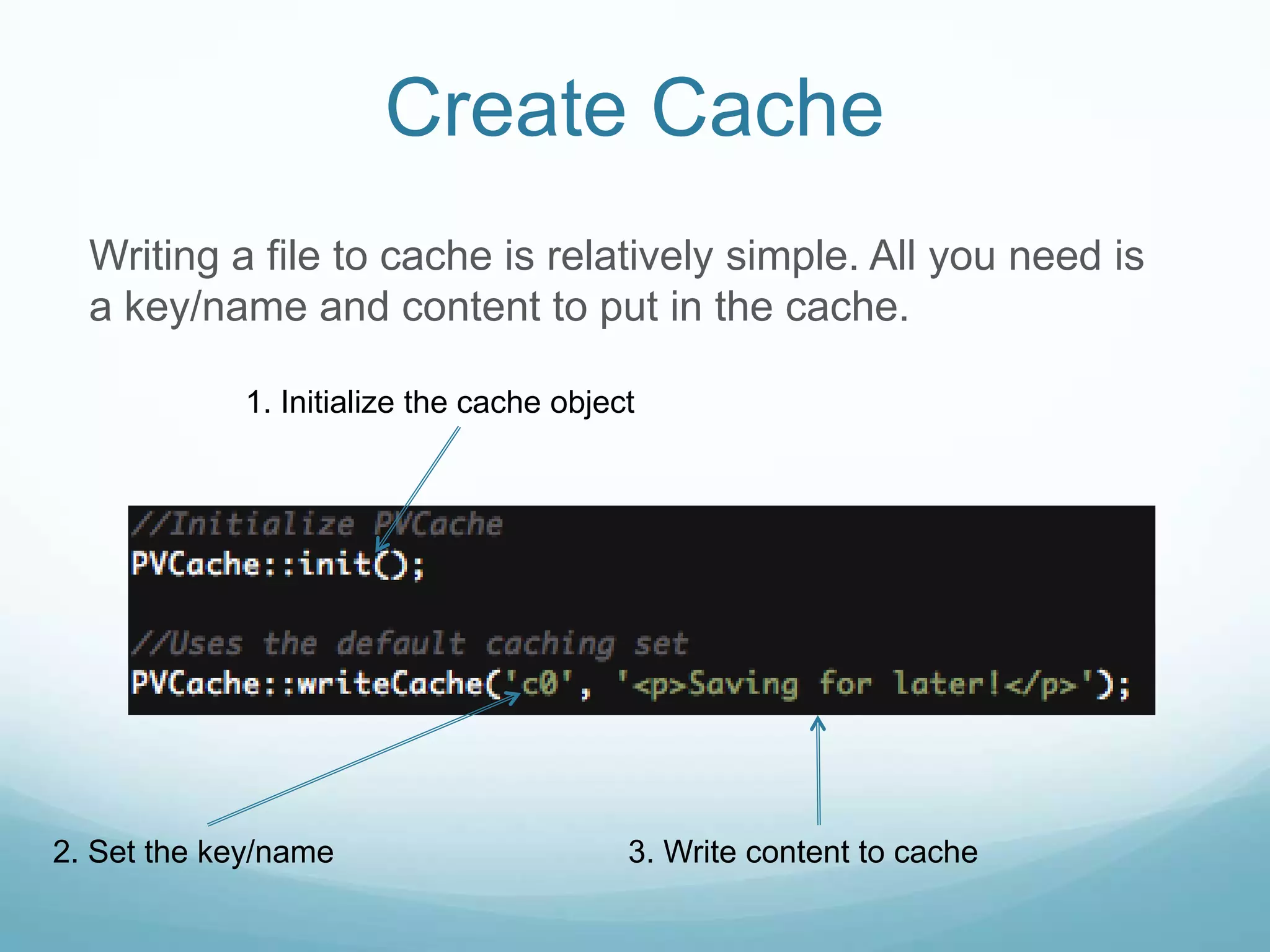 Create Cache

Writing a file to cache is relatively simple. All you need is a key/name and content to put in the cache.

1. Initialize the cache object

//Initialize PVCache
PVCache::init();

//Uses the default caching set
PVCache::writeCache('c0', '<p>Saving for later!</p>');

2. Set the key/name

3. Write content to cache